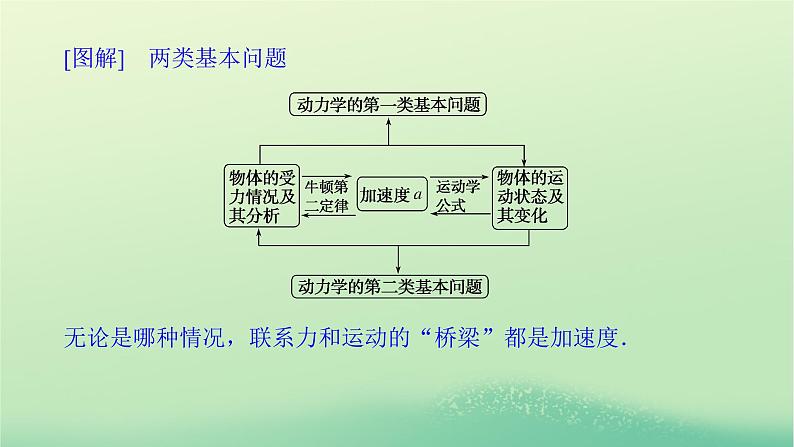 [图解]　两类基本问题

动力学的第一类基本问题

物体的受力情况及其分析

牛顿第二定律

加速度 $a$

运动学公式

物体的运动状态及其变化

动力学的第二类基本问题

无论是哪种情况，联系力和运动的“桥梁”都是加速度.